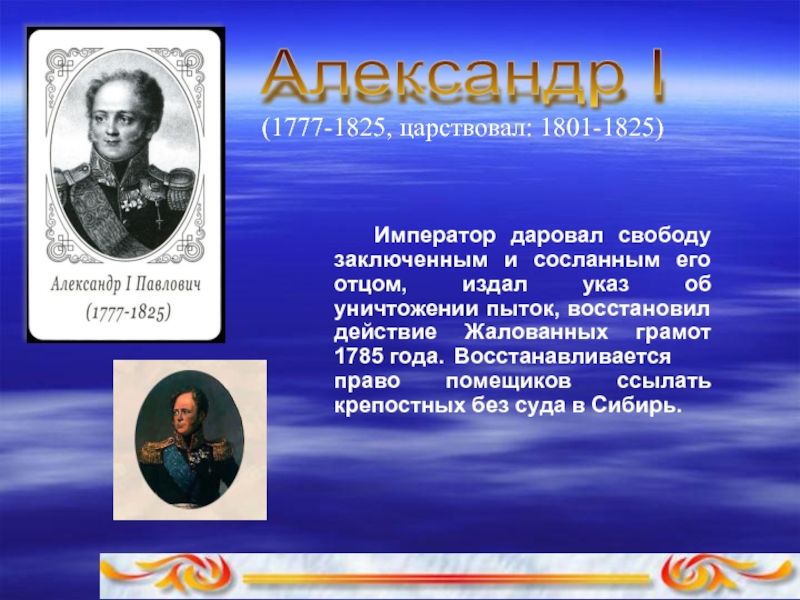 Александр I Павлович
(1777-1825)

Александр I

(1777-1825, царствовал: 1801-1825)

Император даровал свободу заключенным и сосланным его отцом, издал указ об уничтожении пыток, восстановил действие Жалованных грамот 1785 года. Восстанавливается право помещиков ссылать крепостных без суда в Сибирь.